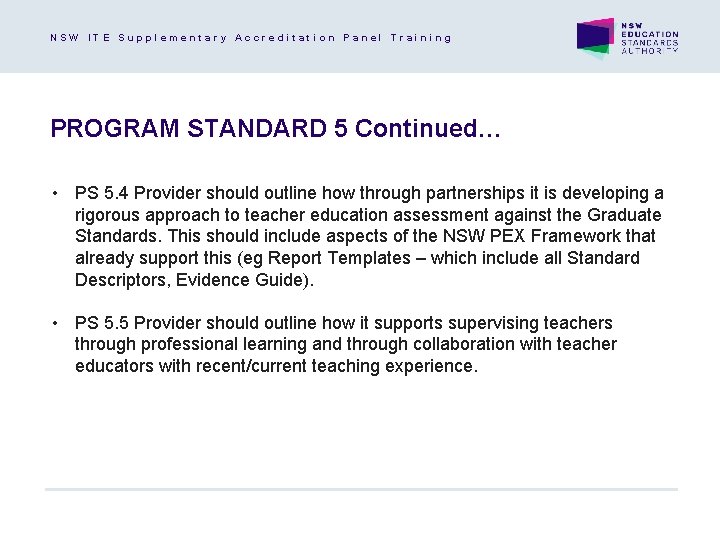 NSW ITE Supplementary Accreditation Panel Training

NSW EDUCATION STANDARDS AUTHORITY

PROGRAM STANDARD 5 Continued…

• PS 5.4 Provider should outline how through partnerships it is developing a rigorous approach to teacher education assessment against the Graduate Standards. This should include aspects of the NSW PEX Framework that already support this (eg Report Templates – which include all Standard Descriptors, Evidence Guide).

• PS 5.5 Provider should outline how it supports supervising teachers through professional learning and through collaboration with teacher educators with recent/current teaching experience.